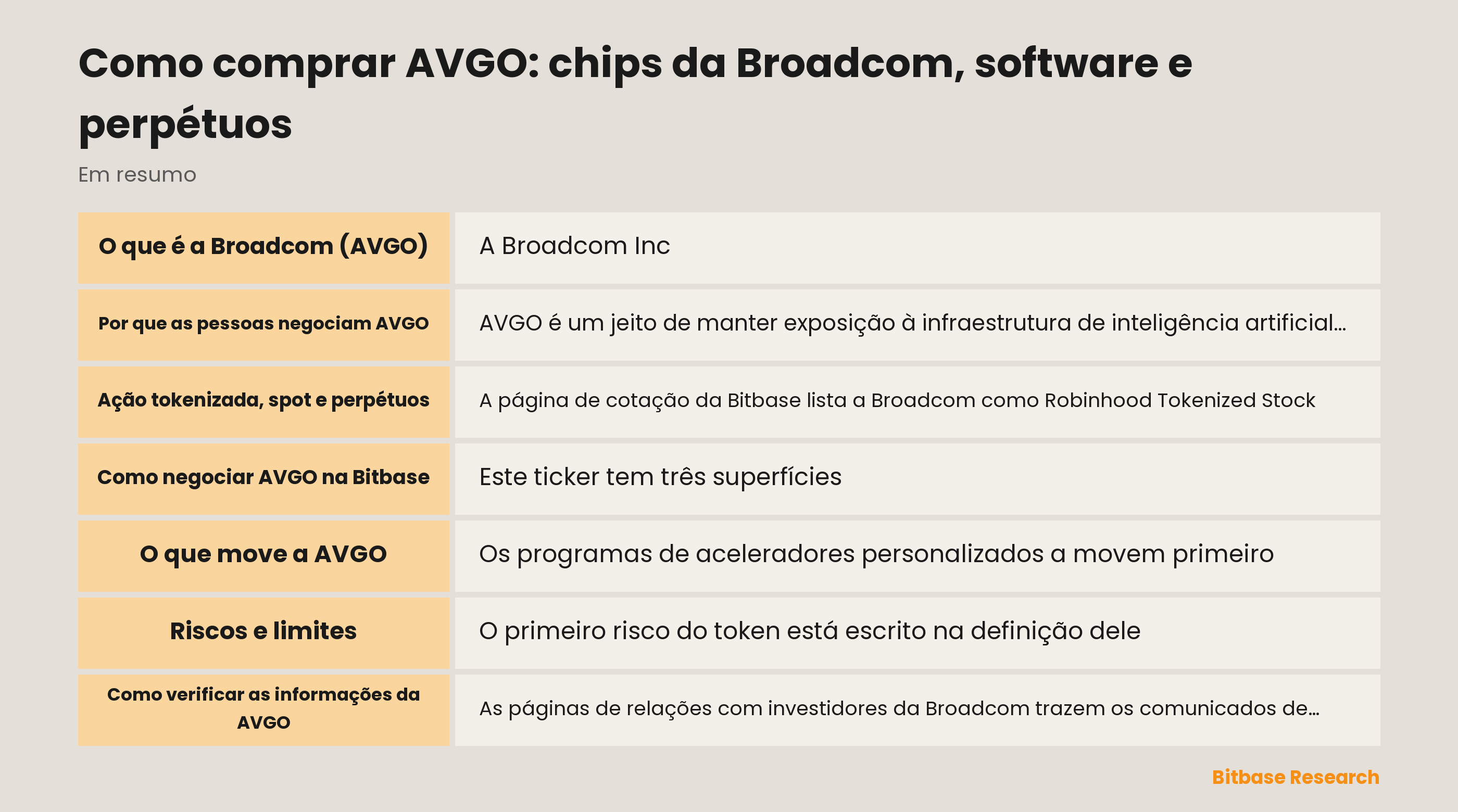 Como comprar AVGO: chips da Broadcom, software e perpétuos

Em resumo

| O que é a Broadcom (AVGO) | A Broadcom Inc |
|---|---|
| Por que as pessoas negociam AVGO | AVGO é um jeito de manter exposição à infraestrutura de inteligência artificial... |
| Ação tokenizada, spot e perpétuos | A página de cotação da Bitbase lista a Broadcom como Robinhood Tokenized Stock |
| Como negociar AVGO na Bitbase | Este ticker tem três superfícies |
| O que move a AVGO | Os programas de aceleradores personalizados a movem primeiro |
| Riscos e limites | O primeiro risco do token está escrito na definição dele |
| Como verificar as informações da AVGO | As páginas de relações com investidores da Broadcom trazem os comunicados de... |

Bitbase Research